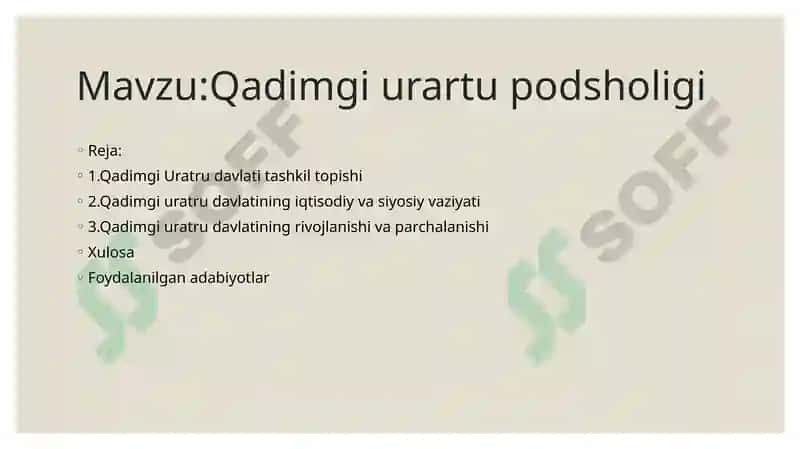 Mavzu:Qadimgi urartu podsholigi

◦ Reja:
◦ 1.Qadimgi Uratru davlati tashkil topishi
◦ 2.Qadimgi uratru davlatining iqtisodiy va siyosiy vaziyati
◦ 3.Qadimgi uratru davlatining rivojlanishi va parchalanishi
◦ Xulosa
◦ Foydalanilgan adabiyotlar

SOFF
SOFF